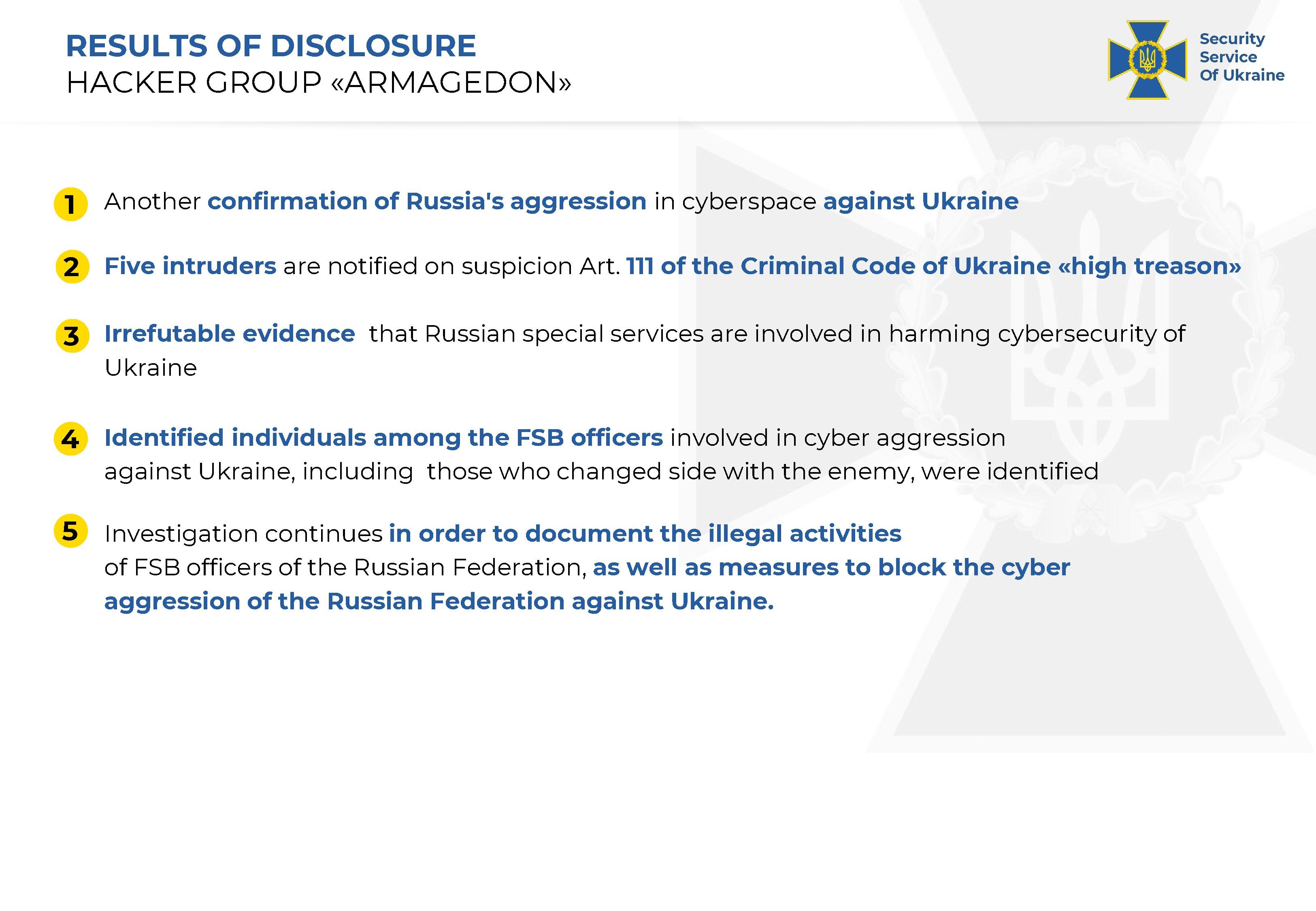 RESULTS OF DISCLOSURE
HACKER GROUP «ARMAGEDON»

Security Service Of Ukraine

1 Another confirmation of Russia's aggression in cyberspace against Ukraine

2 Five intruders are notified on suspicion Art. 111 of the Criminal Code of Ukraine «high treason»

3 Irrefutable evidence that Russian special services are involved in harming cybersecurity of Ukraine

4 Identified individuals among the FSB officers involved in cyber aggression against Ukraine, including those who changed side with the enemy, were identified

5 Investigation continues in order to document the illegal activities of FSB officers of the Russian Federation, as well as measures to block the cyber aggression of the Russian Federation against Ukraine.